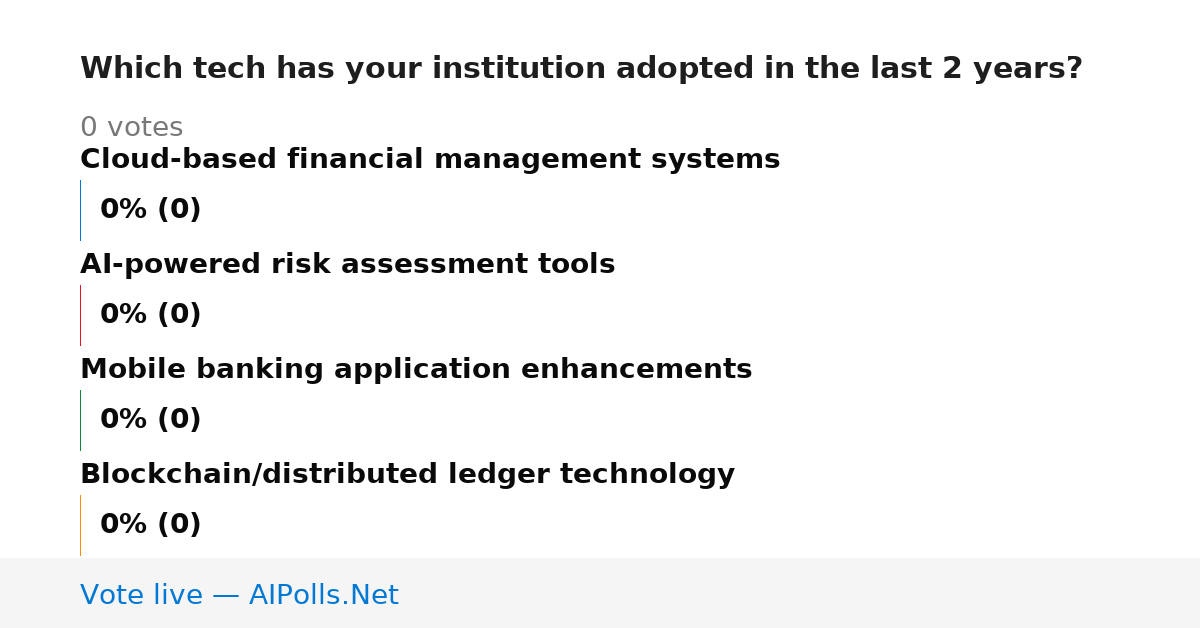 Which tech has your institution adopted in the last 2 years?

0 votes

Cloud-based financial management systems

0% (0)

AI-powered risk assessment tools

0% (0)

Mobile banking application enhancements

0% (0)

Blockchain/distributed ledger technology

0% (0)

Vote live — AIPolls.Net